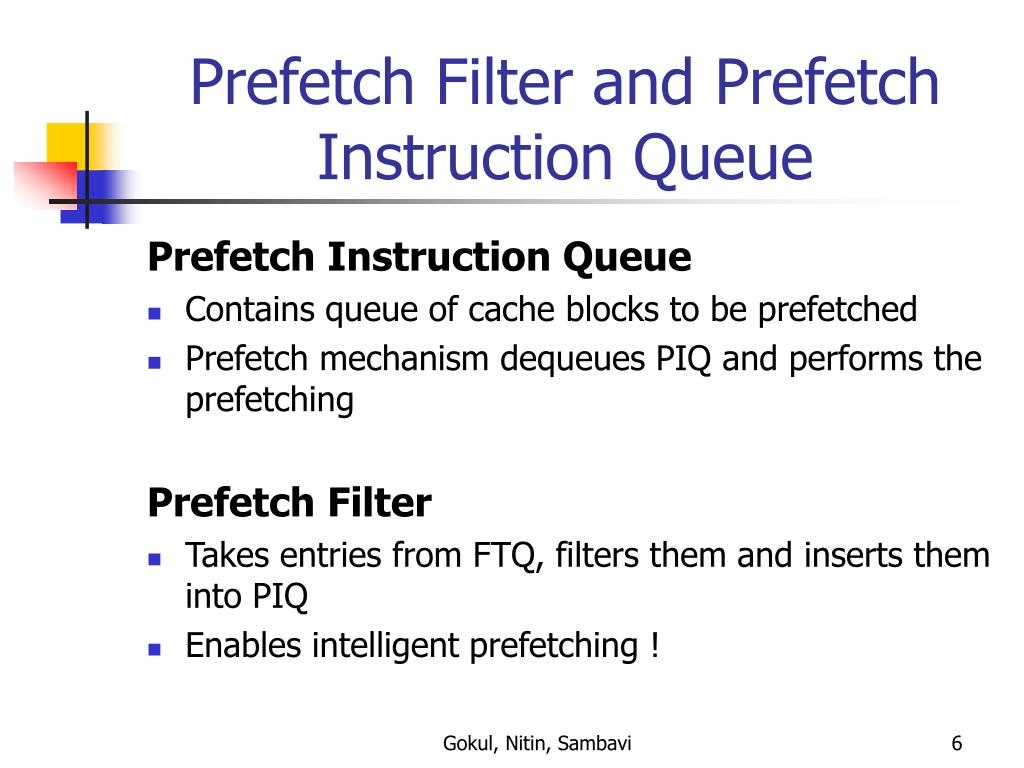 Prefetch Filter and Prefetch Instruction Queue

Prefetch Instruction Queue

- Contains queue of cache blocks to be prefetched
- Prefetch mechanism dequeues PIQ and performs the prefetching

Prefetch Filter

- Takes entries from FTQ, filters them and inserts them into PIQ
- Enables intelligent prefetching !

Gokul, Nitin, Sambavi

6